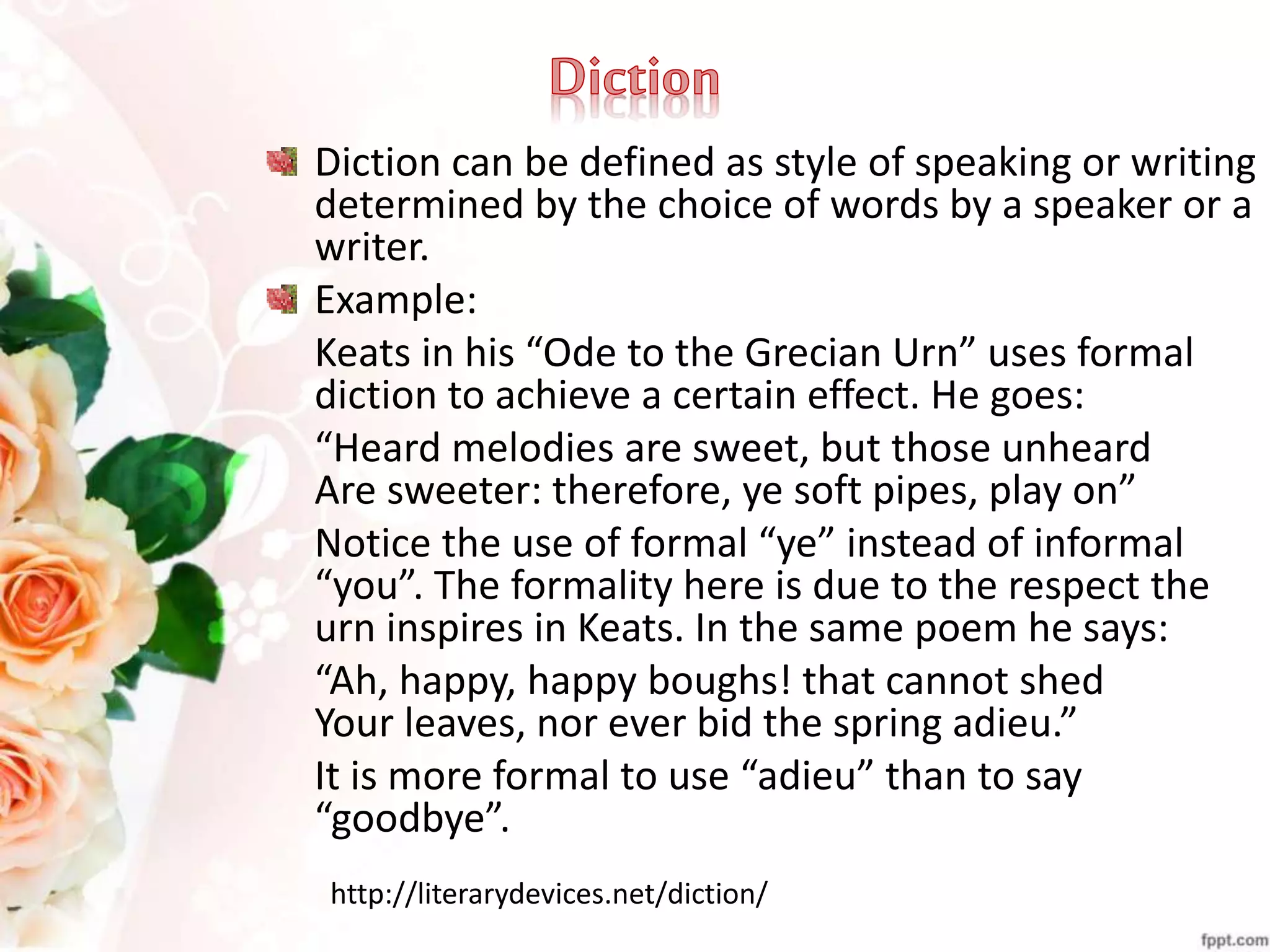 Diction

Diction can be defined as style of speaking or writing determined by the choice of words by a speaker or a writer.

Example:

Keats in his “Ode to the Grecian Urn” uses formal diction to achieve a certain effect. He goes:

“Heard melodies are sweet, but those unheard
Are sweeter: therefore, ye soft pipes, play on”

Notice the use of formal “ye” instead of informal “you”. The formality here is due to the respect the urn inspires in Keats. In the same poem he says:

“Ah, happy, happy boughs! that cannot shed
Your leaves, nor ever bid the spring adieu.”

It is more formal to use “adieu” than to say “goodbye”.

http://literarydevices.net/diction/

fppt.com